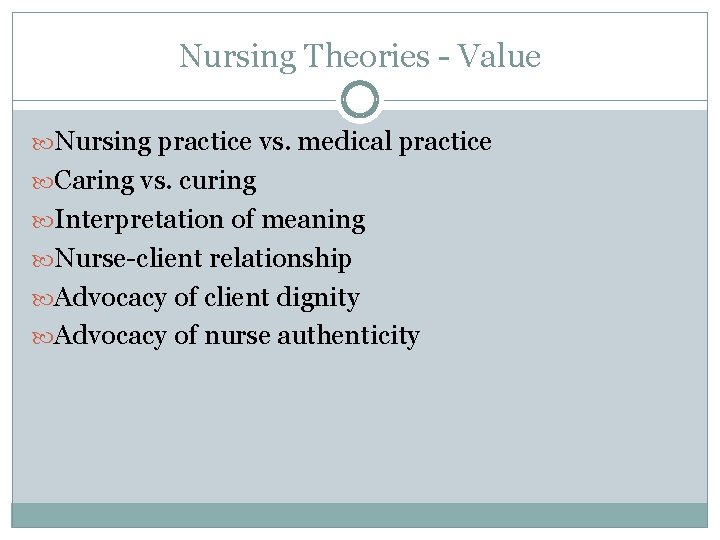 Nursing Theories - Value

Nursing practice vs. medical practice
Caring vs. curing
Interpretation of meaning
Nurse-client relationship
Advocacy of client dignity
Advocacy of nurse authenticity